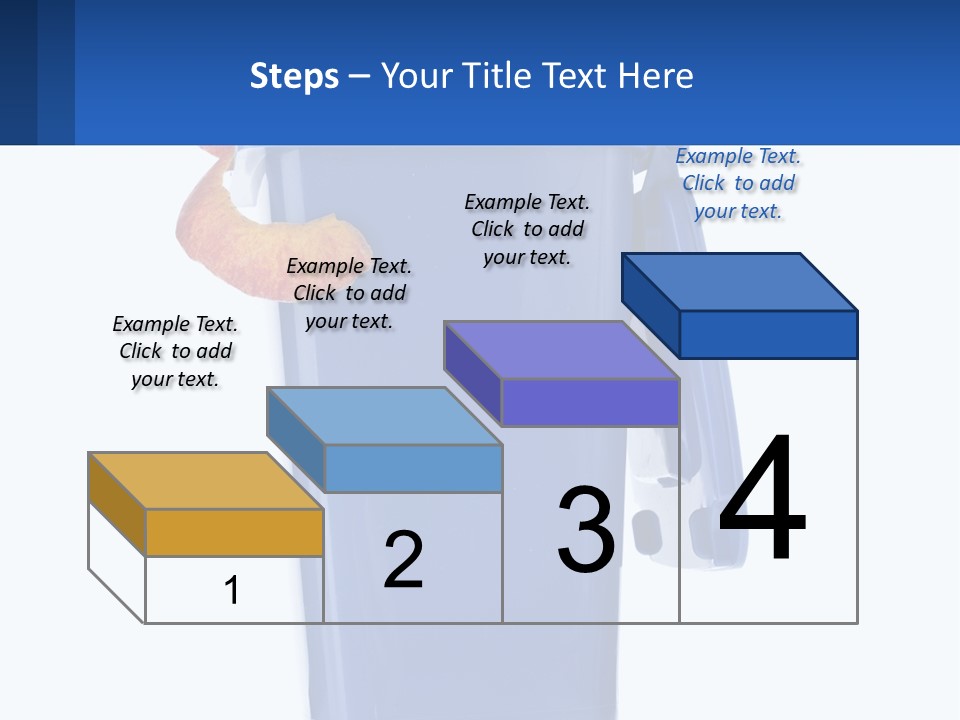 Steps – Your Title Text Here

Example Text. Click to add your text.

Example Text. Click to add your text.

Example Text. Click to add your text.

Example Text. Click to add your text.

1

2

3

4